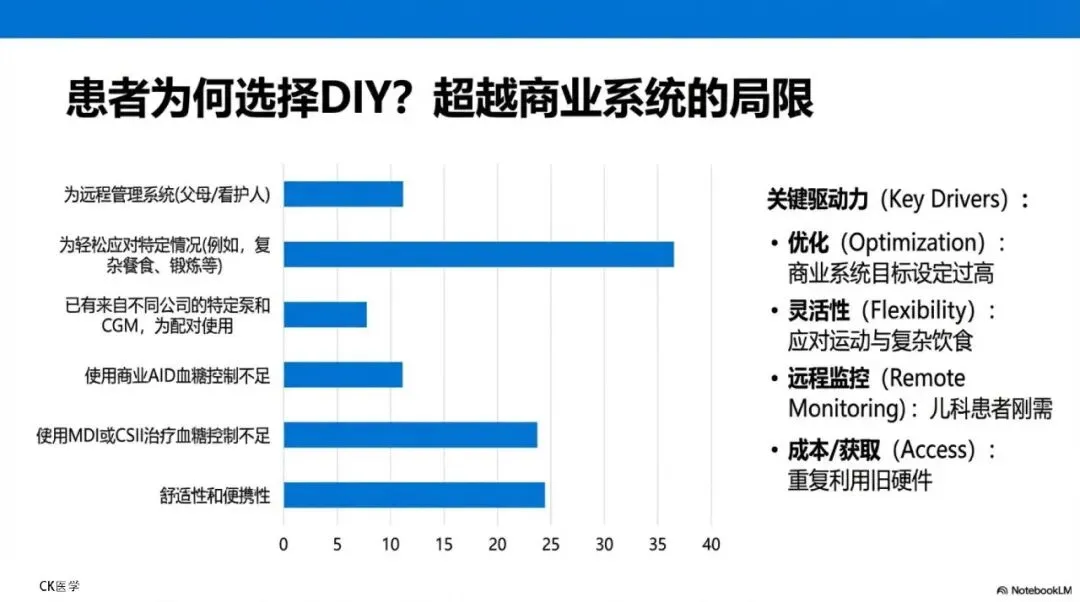 患者为何选择DIY？超越商业系统的局限

为远程管理系统(父母/看护人)

为轻松应对特定情况(例如，复杂餐食、锻炼等)

已有来自不同公司的特定泵和CGM，为配对使用

使用商业AID血糖控制不足

使用MDI或CSII治疗血糖控制不足

舒适性和便携性

0 5 10 15 20 25 30 35 40

关键驱动力（Key Drivers）：

• 优化（Optimization）：商业系统目标设定过高

• 灵活性（Flexibility）：应对运动与复杂饮食

• 远程监控（Remote Monitoring）：儿科患者刚需

• 成本/获取（Access）：重复利用旧硬件

CK医学

NotebookLM